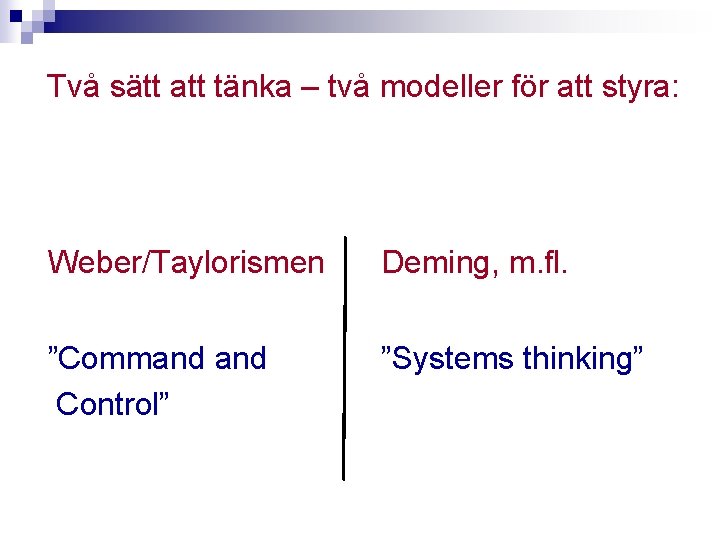 Två sätt att tänka – två modeller för att styra:

Weber/Taylorismen

”Command and Control”

Deming, m.fl.

”Systems thinking”